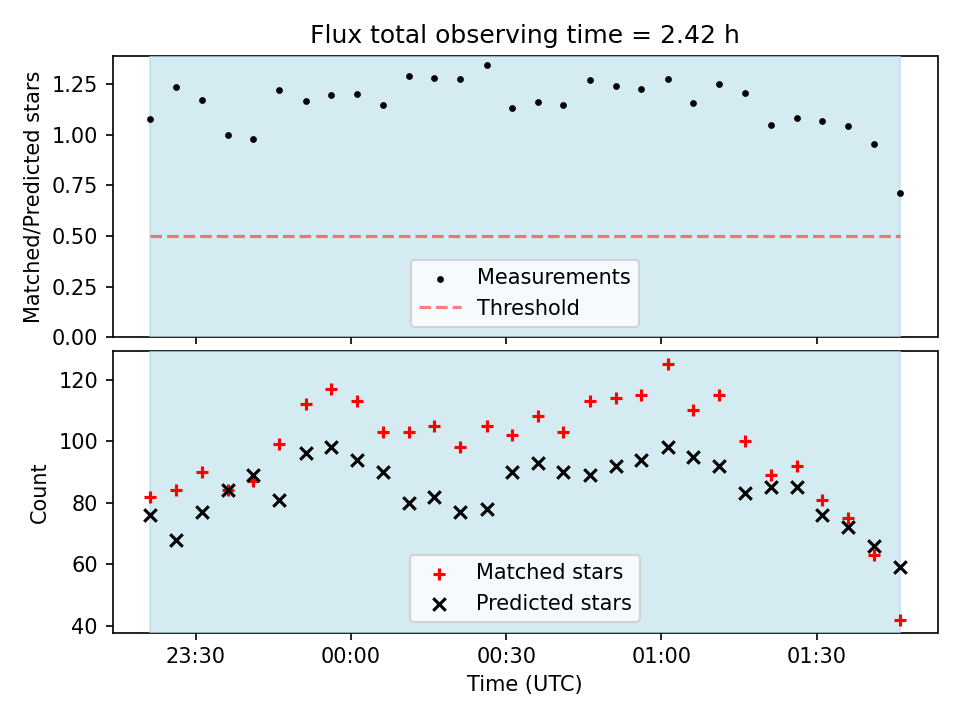 Flux total observing time = 2.42 h

Matched/Predicted stars

1.25
1.00
0.75
0.50
0.25
0.00

Measurements
Threshold

Count

120
100
80
60
40

Matched stars
Predicted stars

23:30
00:00
00:30
01:00
01:30

Time (UTC)